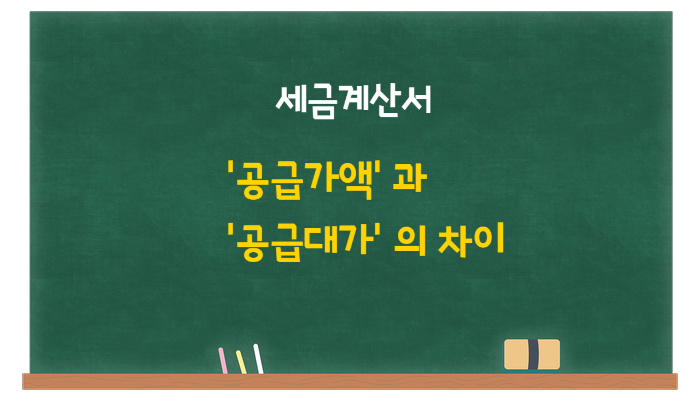 세금계산서

'공급가액' 과
'공급대가' 의 차이